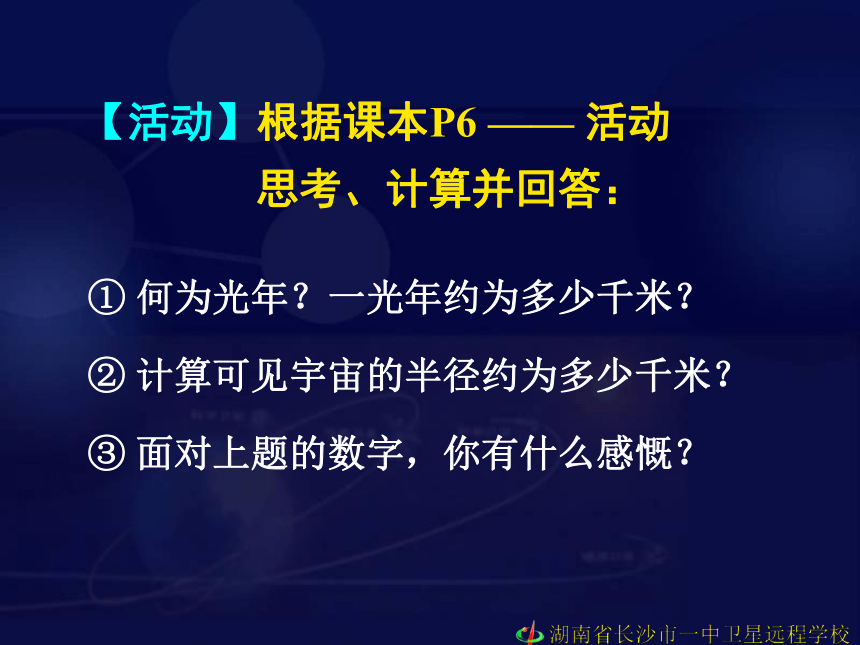 【活动】根据课本P6 —— 活动

思考、计算并回答：

① 何为光年？一光年约为多少千米？

② 计算可见宇宙的半径约为多少千米？

③ 面对上题的数字，你有什么感慨？

湖南省长沙市一中卫星远程学校